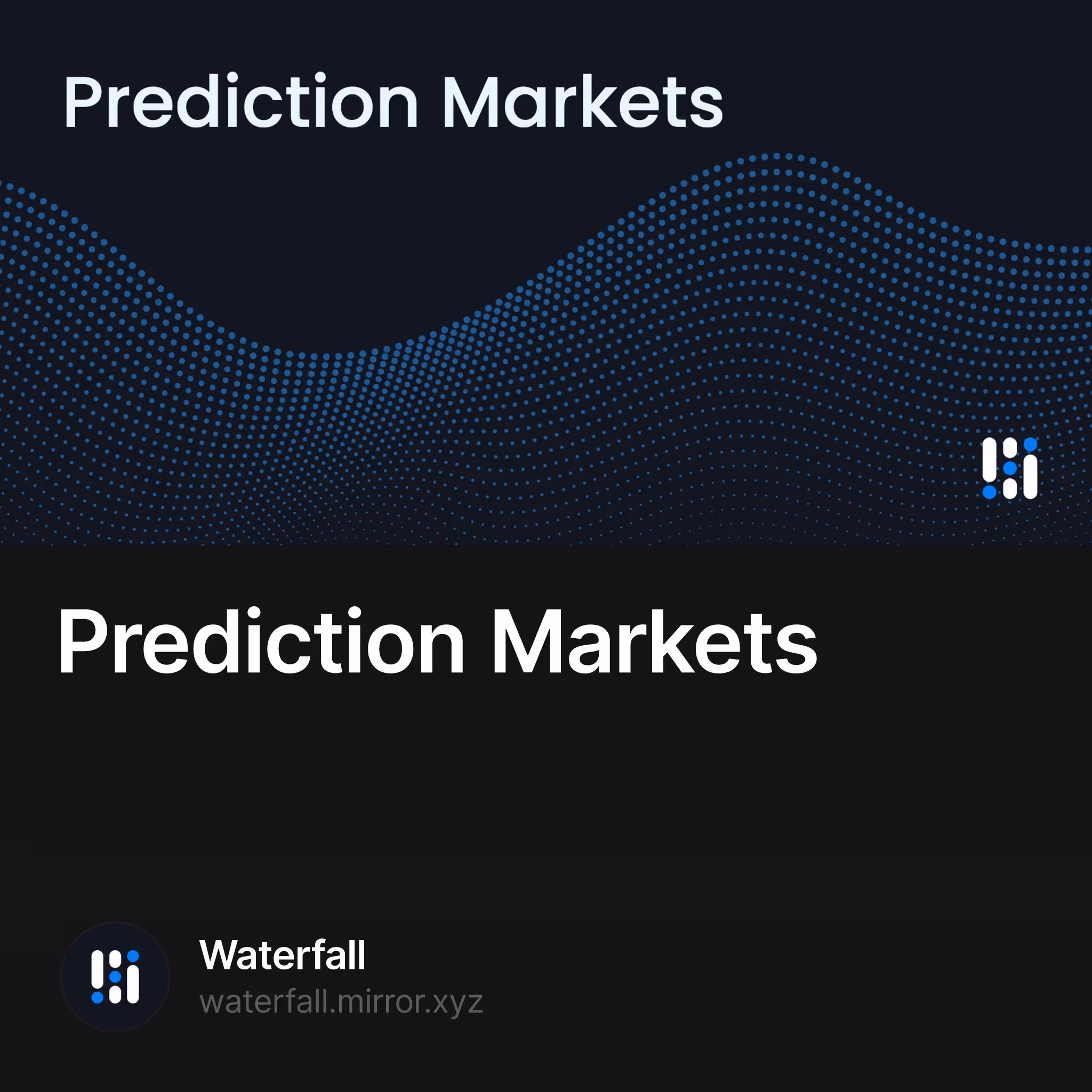 Prediction Markets

Prediction Markets

Waterfall
waterfall.mirror.xyz